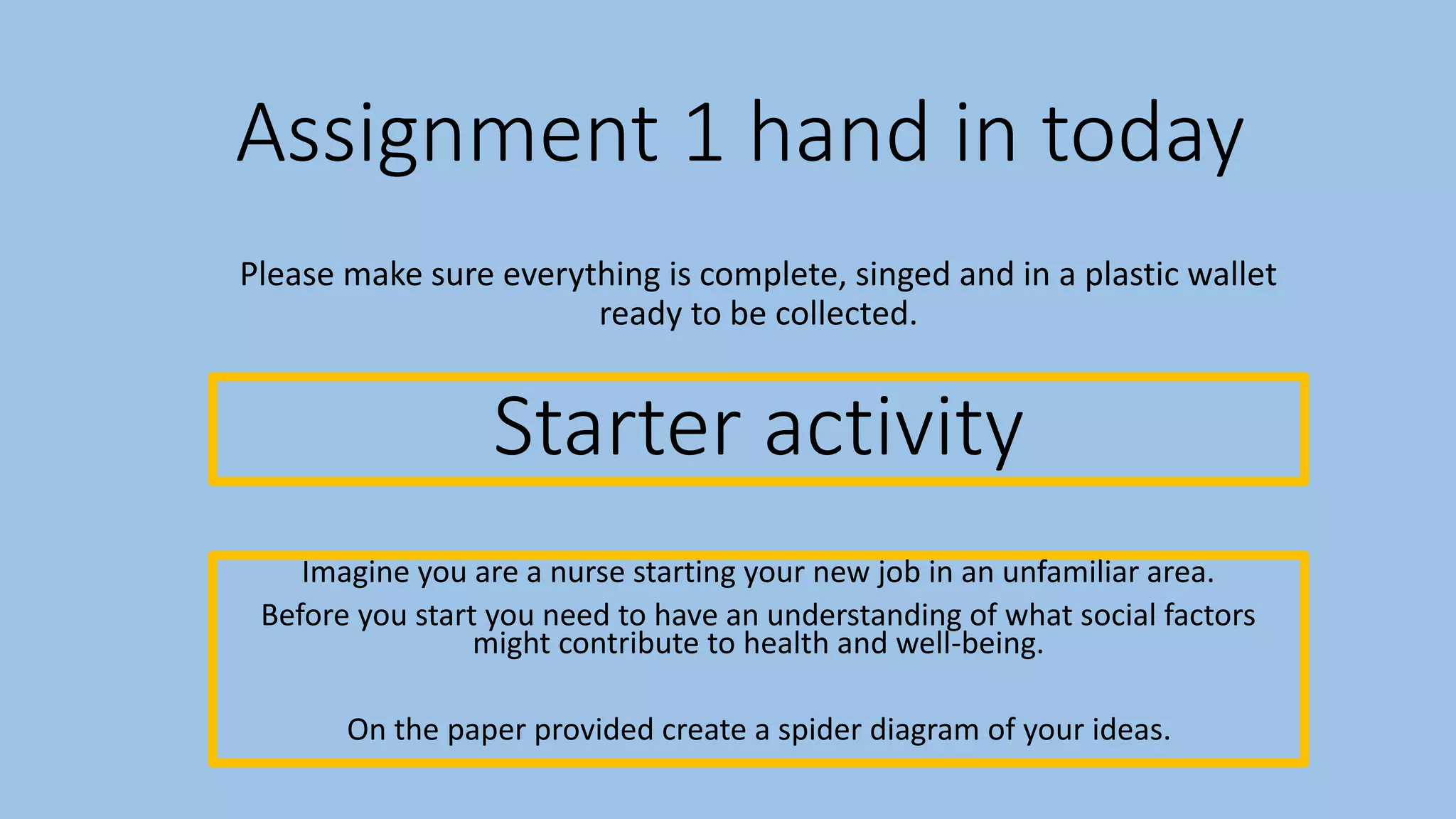 Assignment 1 hand in today

Please make sure everything is complete, singed and in a plastic wallet ready to be collected.

Starter activity

Imagine you are a nurse starting your new job in an unfamiliar area.

Before you start you need to have an understanding of what social factors might contribute to health and well-being.

On the paper provided create a spider diagram of your ideas.